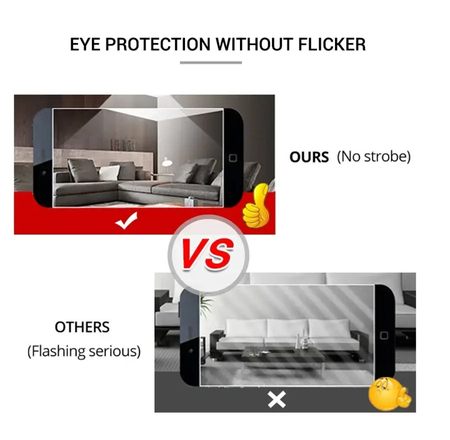 EYE PROTECTION WITHOUT FLICKER

OURS (No strobe)

VS

OTHERS
(Flashing serious)